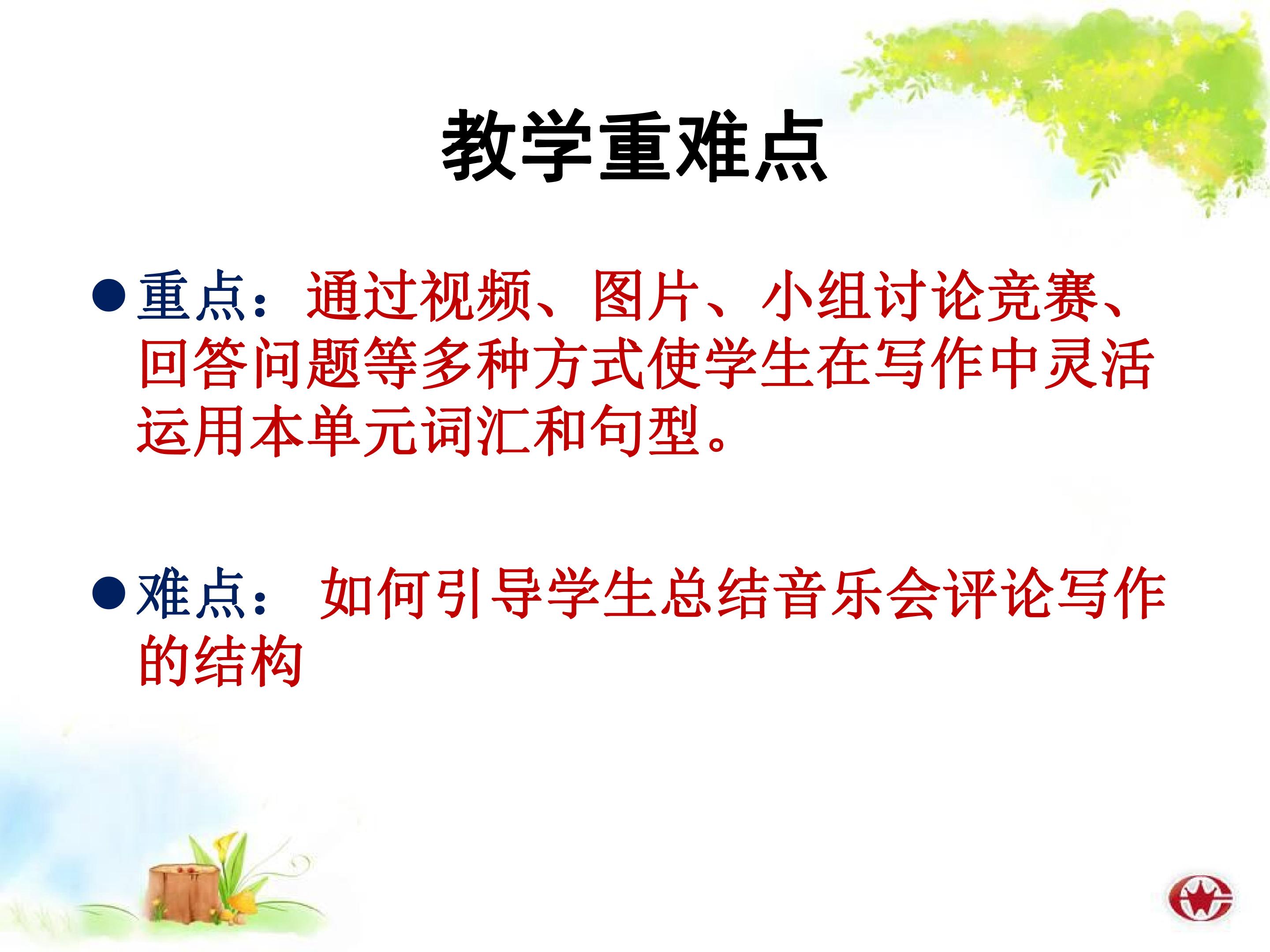 教学重难点

●重点：通过视频、图片、小组讨论竞赛、回答问题等多种方式使学生在写作中灵活运用本单元词汇和句型。

●难点： 如何引导学生总结音乐会评论写作的结构